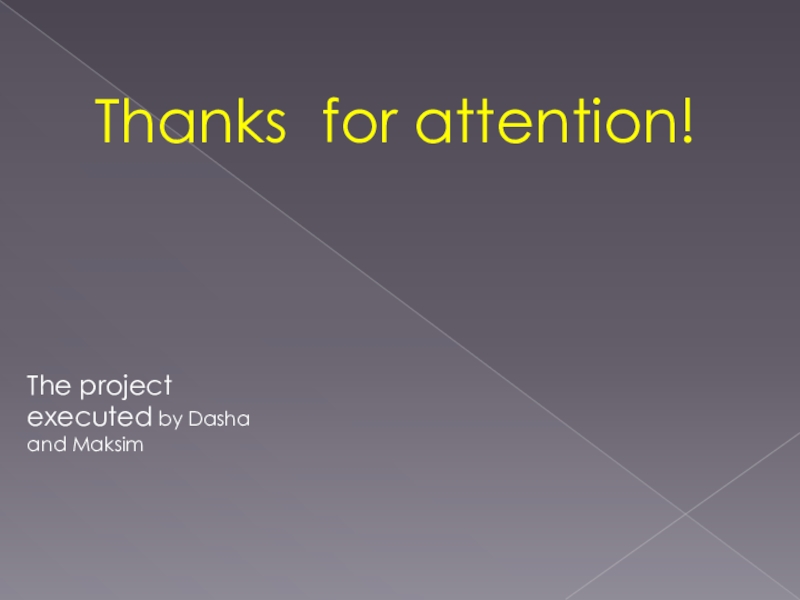 Thanks  for attention!

The project executed by Dasha and Maksim